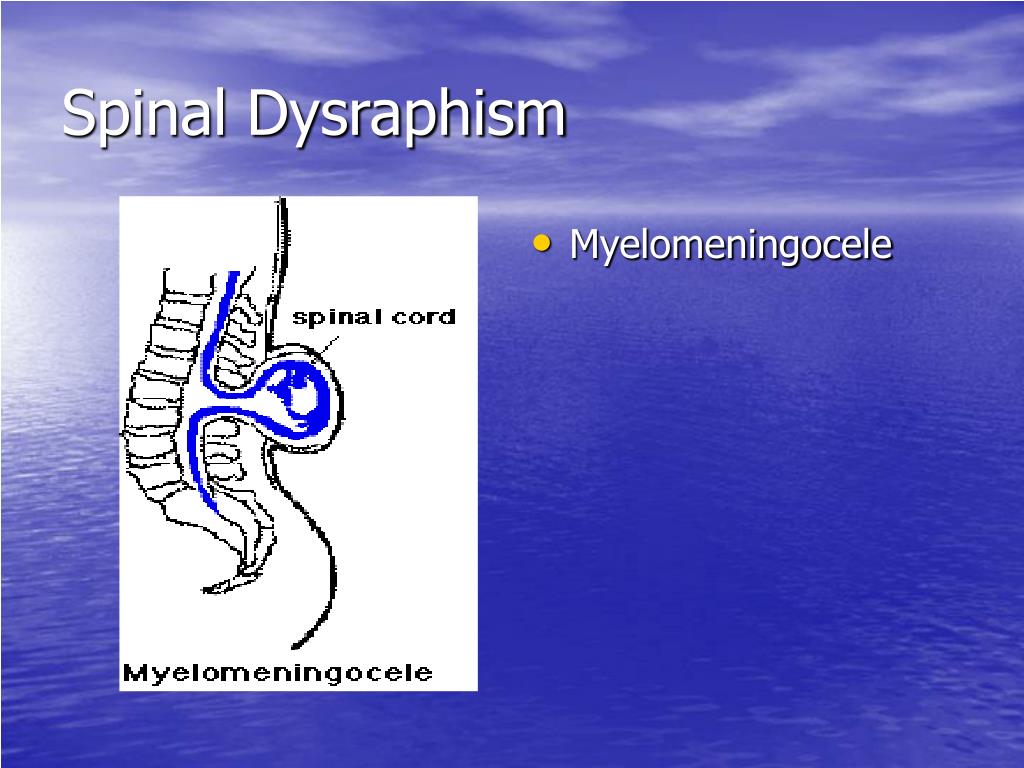 Spinal Dysraphism

spinal cord

Myelomeningocele

• Myelomeningocele